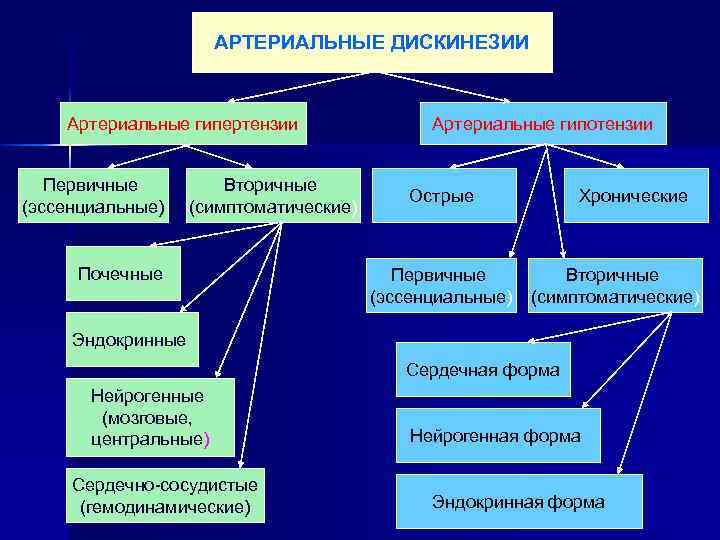 АРТЕРИАЛЬНЫЕ ДИСКИНЕЗИИ

Артериальные гипертензии

Первичные (эссенциальные)

Вторичные (симптоматические)

Почечные

Эндокринные

Нейрогенные (мозговые, центральные)

Сердечно-сосудистые (гемодинамические)

Артериальные гипотензии

Острые

Хронические

Первичные (эссенциальные)

Вторичные (симптоматические)

Сердечная форма

Нейрогенная форма

Эндокринная форма